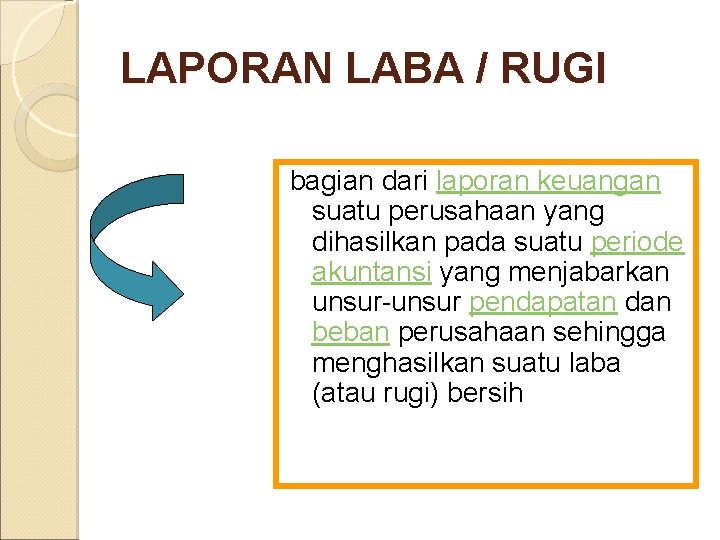 LAPORAN LABA / RUGI

bagian dari laporan keuangan suatu perusahaan yang dihasilkan pada suatu periode akuntansi yang menjabarkan unsur-unsur pendapatan dan beban perusahaan sehingga menghasilkan suatu laba (atau rugi) bersih